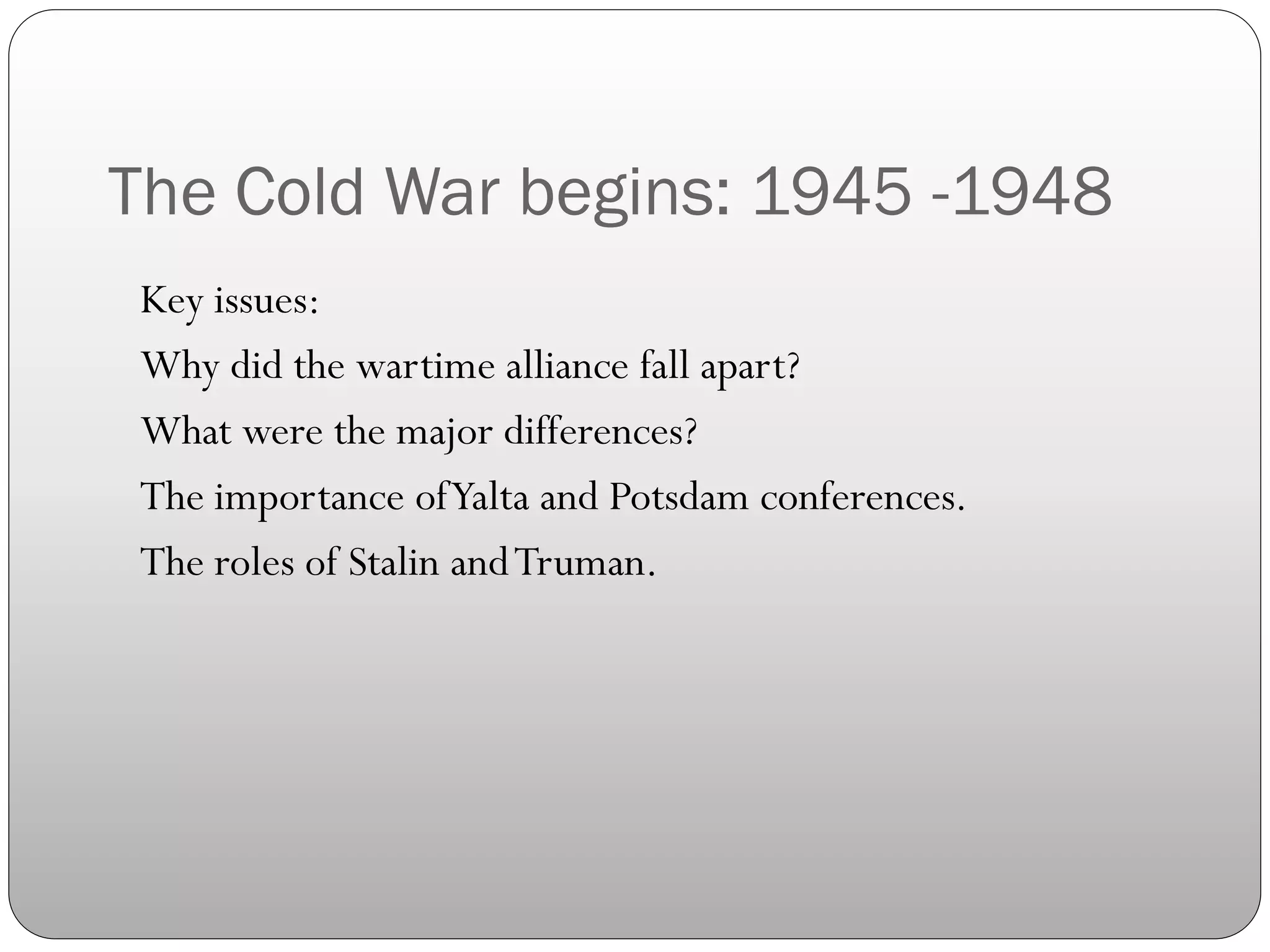 The Cold War begins: 1945 -1948

Key issues:

Why did the wartime alliance fall apart?

What were the major differences?

The importance of Yalta and Potsdam conferences.

The roles of Stalin and Truman.